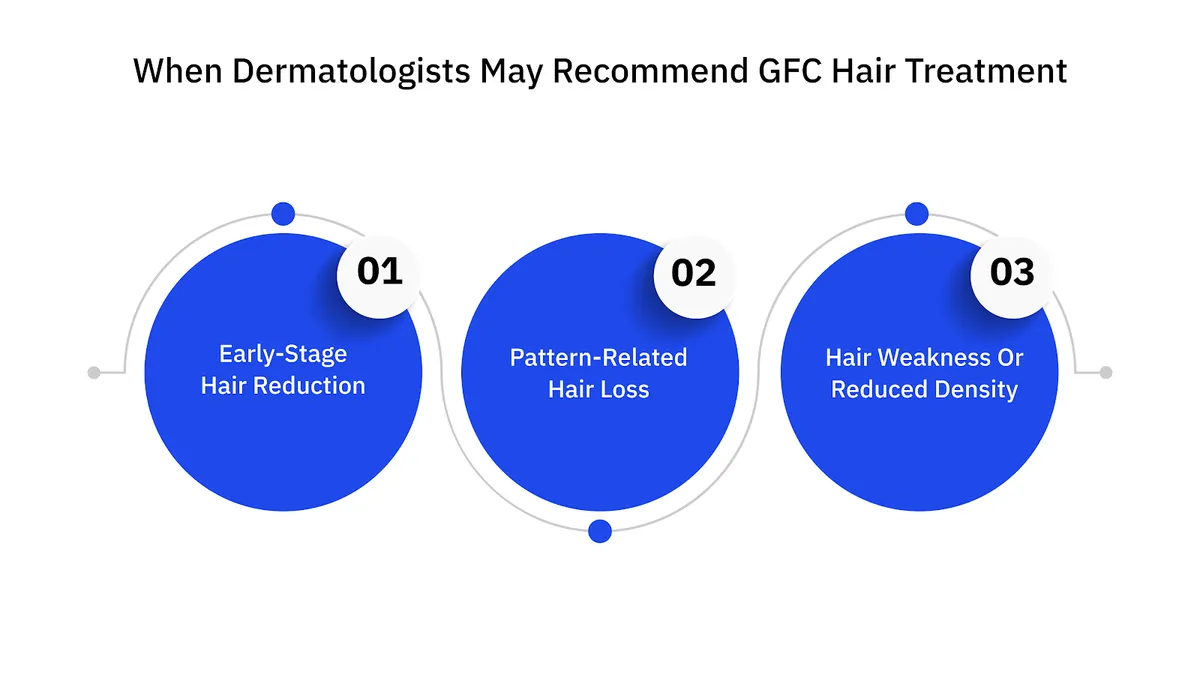 When Dermatologists May Recommend GFC Hair Treatment

01
Early-Stage Hair Reduction

02
Pattern-Related Hair Loss

03
Hair Weakness Or Reduced Density